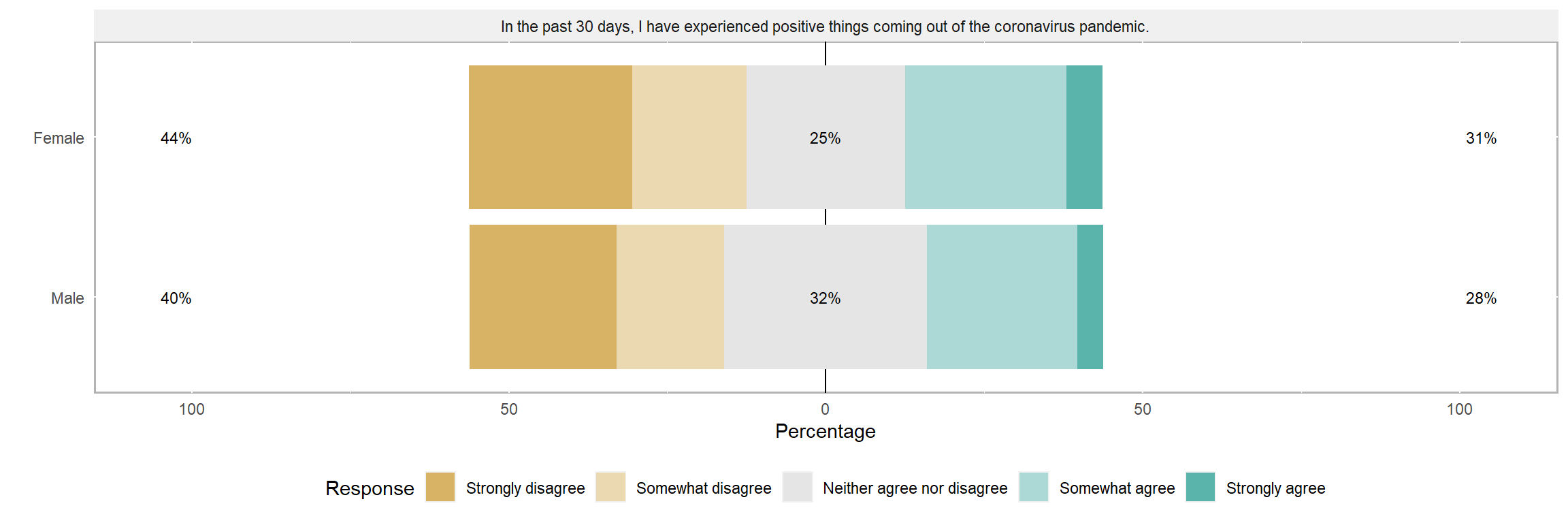 In the past 30 days, I have experienced positive things coming out of the coronavirus pandemic.

Female 44% 25% 31%

Male 40% 32% 28%

100 50 0 50 100

Percentage

Response Strongly disagree Somewhat disagree Neither agree nor disagree Somewhat agree Strongly agree